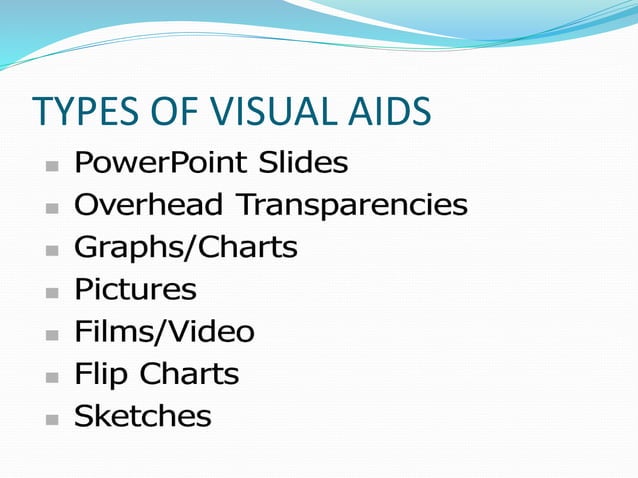 TYPES OF VISUAL AIDS

- PowerPoint Slides
- Overhead Transparencies
- Graphs/Charts
- Pictures
- Films/Video
- Flip Charts
- Sketches